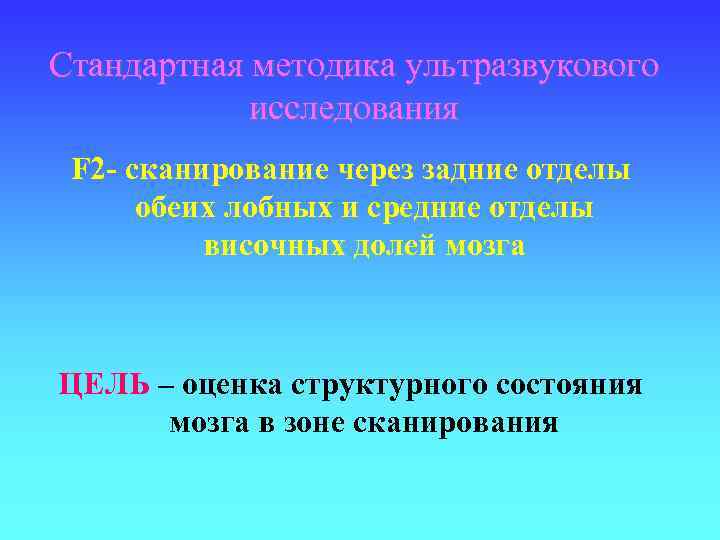 Стандартная методика ультразвукового исследования

F2- сканирование через задние отделы обеих лобных и средние отделы височных долей мозга

ЦЕЛЬ – оценка структурного состояния мозга в зоне сканирования